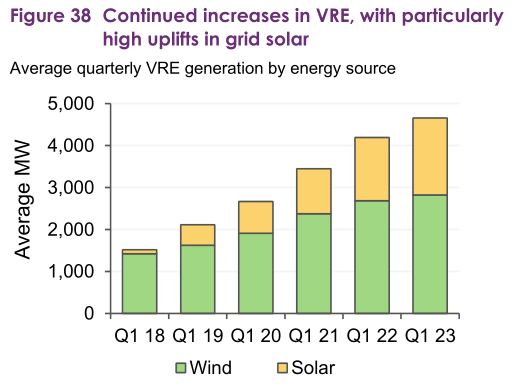 Figure 38 Continued increases in VRE, with particularly high uplifts in grid solar

Average quarterly VRE generation by energy source

Average MW

5,000
4,000
3,000
2,000
1,000
0

Q1 18
Q1 19
Q1 20
Q1 21
Q1 22
Q1 23

Wind
Solar